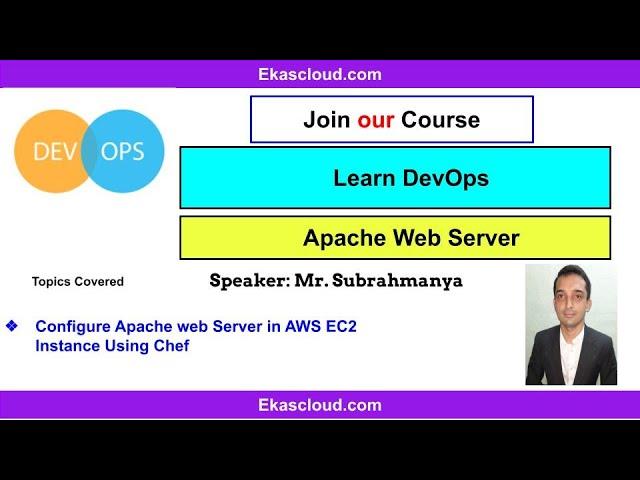 Ekascloud.com

DEV OPS

Join our Course

Learn DevOps

Apache Web Server

Topics Covered

Speaker: Mr. Subrahmanya

❖ Configure Apache web Server in AWS EC2 Instance Using Chef

Ekascloud.com